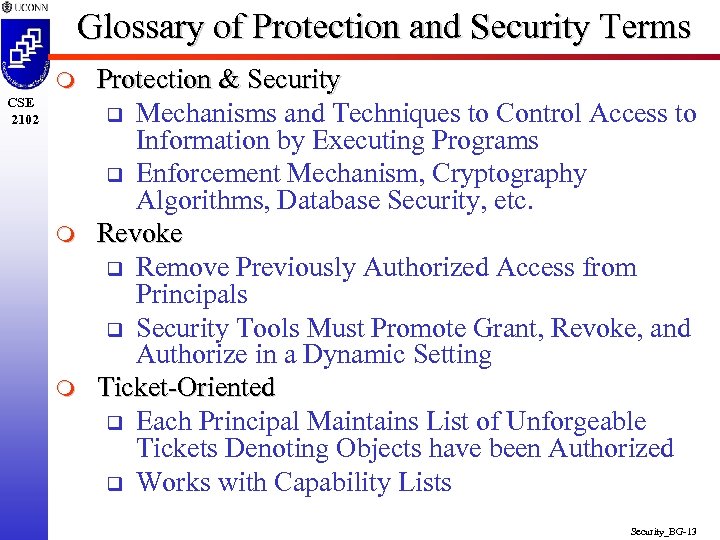 UCONN

CSE 2102

Glossary of Protection and Security Terms

Protection & Security

Mechanisms and Techniques to Control Access to Information by Executing Programs

Enforcement Mechanism, Cryptography Algorithms, Database Security, etc.

Revoke

Remove Previously Authorized Access from Principals

Security Tools Must Promote Grant, Revoke, and Authorize in a Dynamic Setting

Ticket-Oriented

Each Principal Maintains List of Unforgeable Tickets Denoting Objects have been Authorized

Works with Capability Lists

Security_BG-13